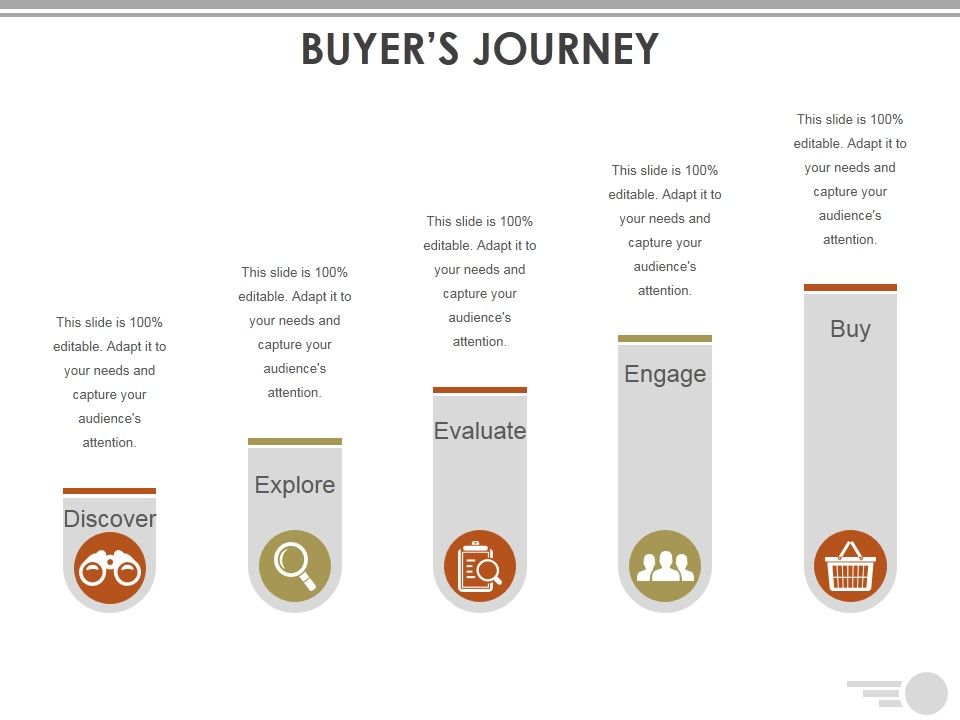 BUYER'S JOURNEY

This slide is 100% editable. Adapt it to your needs and capture your audience's attention.

Discover

This slide is 100% editable. Adapt it to your needs and capture your audience's attention.

Explore

This slide is 100% editable. Adapt it to your needs and capture your audience's attention.

Evaluate

This slide is 100% editable. Adapt it to your needs and capture your audience's attention.

Engage

This slide is 100% editable. Adapt it to your needs and capture your audience's attention.

Buy